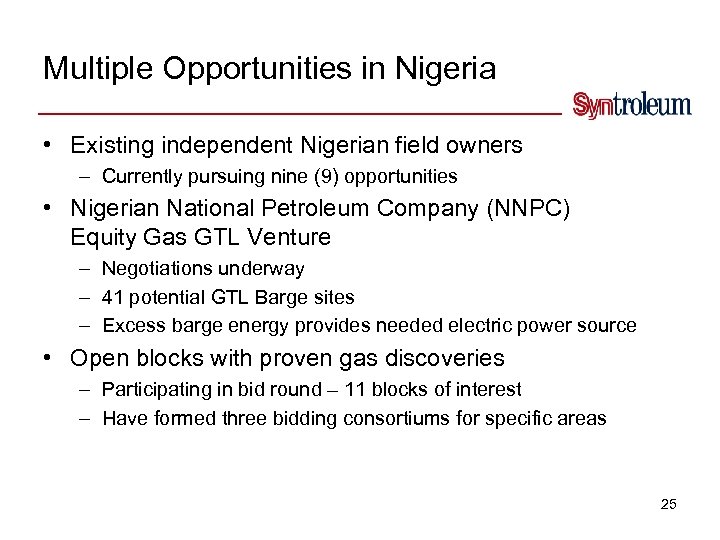 Multiple Opportunities in Nigeria

Syntroleum

• Existing independent Nigerian field owners
– Currently pursuing nine (9) opportunities

• Nigerian National Petroleum Company (NNPC) Equity Gas GTL Venture
– Negotiations underway
– 41 potential GTL Barge sites
– Excess barge energy provides needed electric power source

• Open blocks with proven gas discoveries
– Participating in bid round – 11 blocks of interest
– Have formed three bidding consortiums for specific areas

25